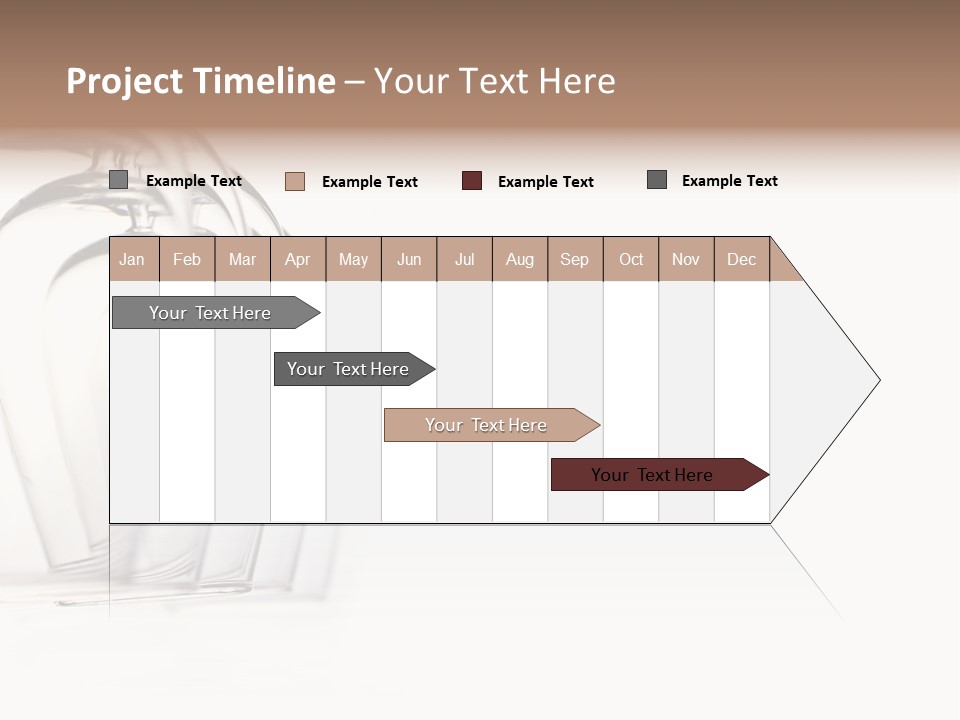 Project Timeline – Your Text Here

Example Text
Example Text
Example Text
Example Text

| Jan | Feb | Mar | Apr | May | Jun | Jul | Aug | Sep | Oct | Nov | Dec |
|---|---|---|---|---|---|---|---|---|---|---|---|

Your Text Here
Your Text Here
Your Text Here
Your Text Here